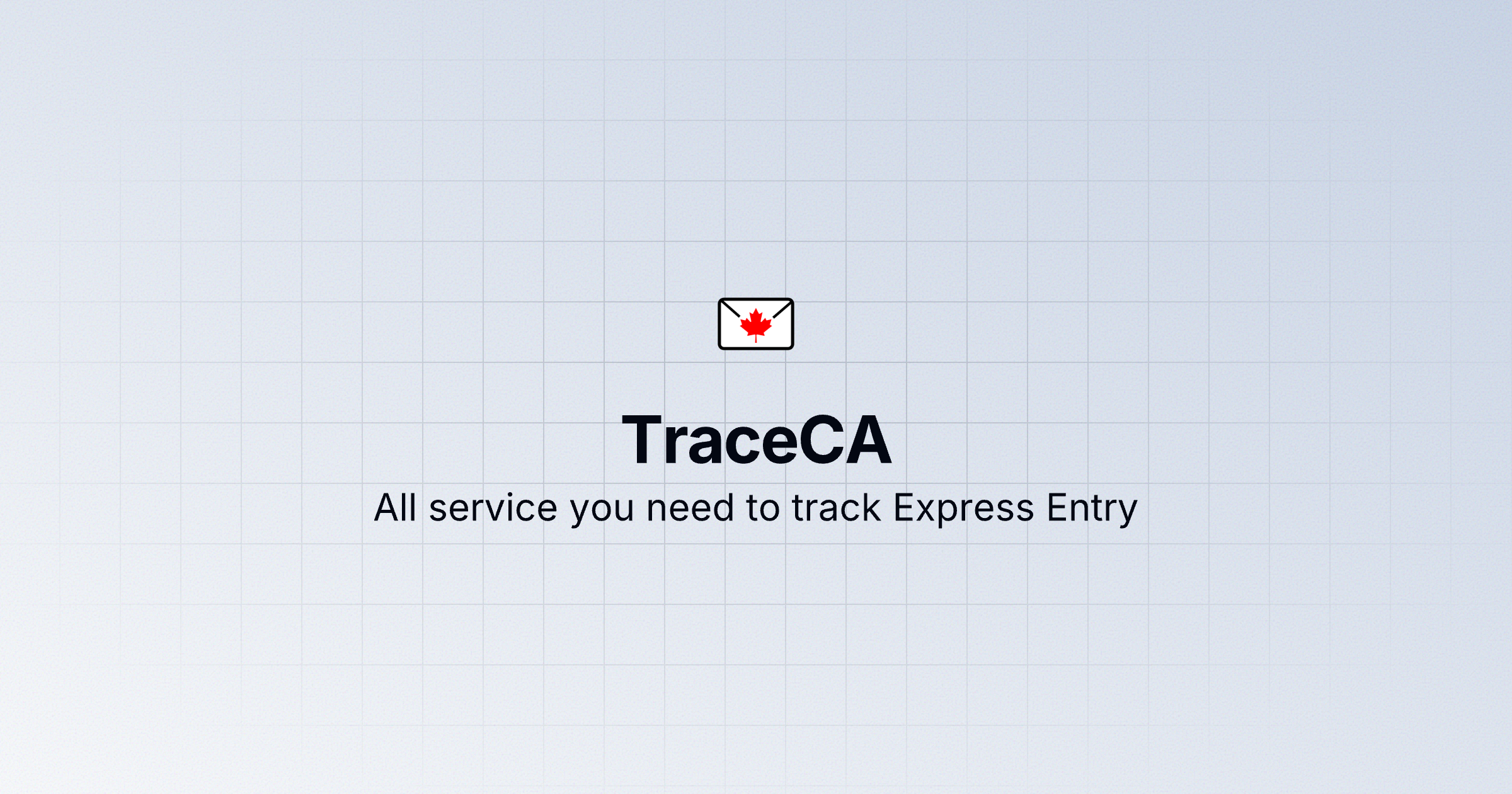 TraceCA
All service you need to track Express Entry